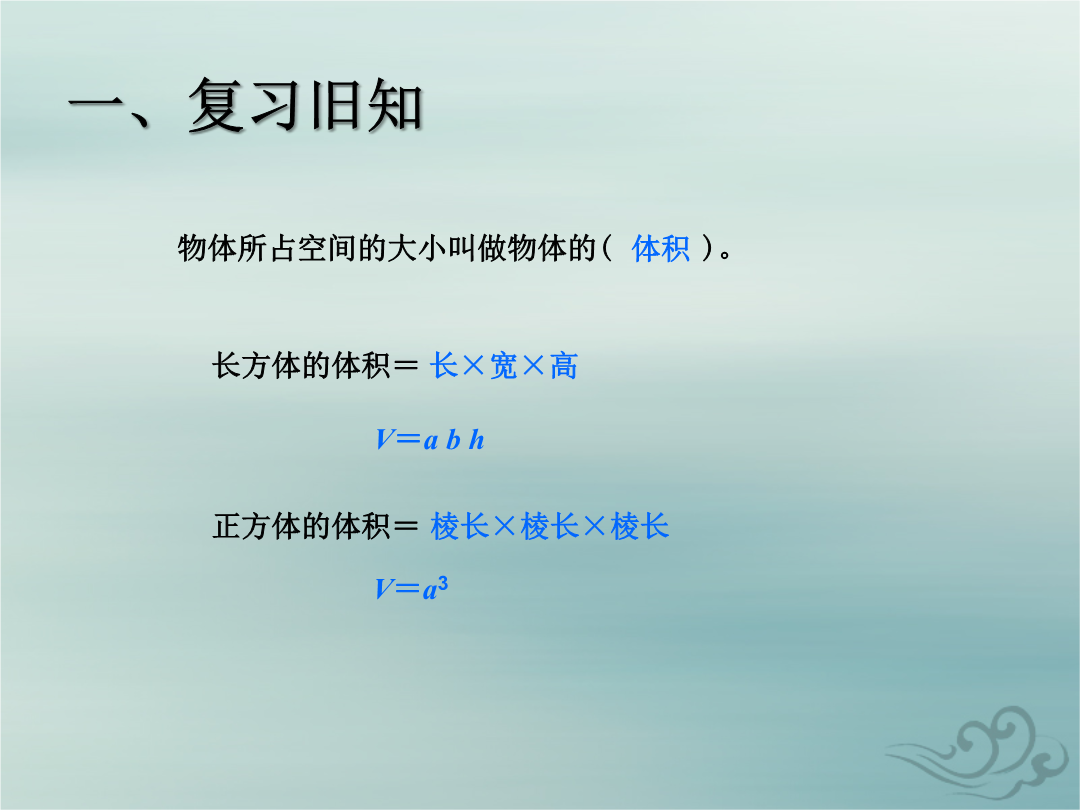 一、复习旧知

物体所占空间的大小叫做物体的（ 体积 ）。

长方体的体积＝ 长×宽×高

$V=abh$

正方体的体积＝ 棱长×棱长×棱长

$V=a^3$